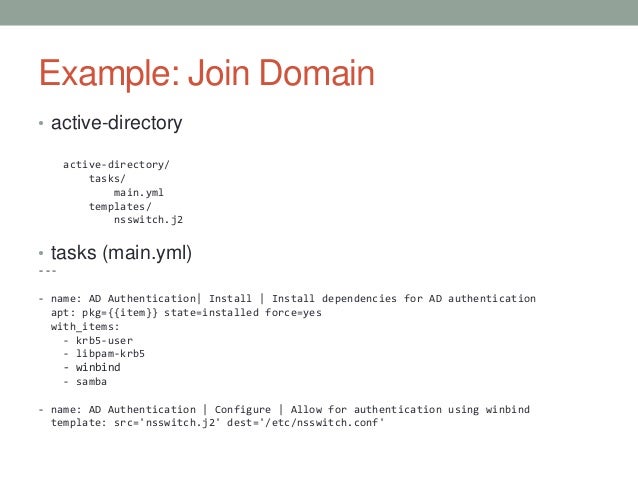 Example: Join Domain

• active-directory

active-directory/
tasks/
main.yml
templates/
nsswitch.j2

• tasks (main.yml)

---

- name: AD Authentication| Install | Install dependencies for AD authentication
apt: pkg={{item}} state=installed force=yes
with_items:
- krb5-user
- libpam-krb5
- winbind
- samba

- name: AD Authentication | Configure | Allow for authentication using winbind
template: src='nsswitch.j2' dest='/etc/nsswitch.conf'